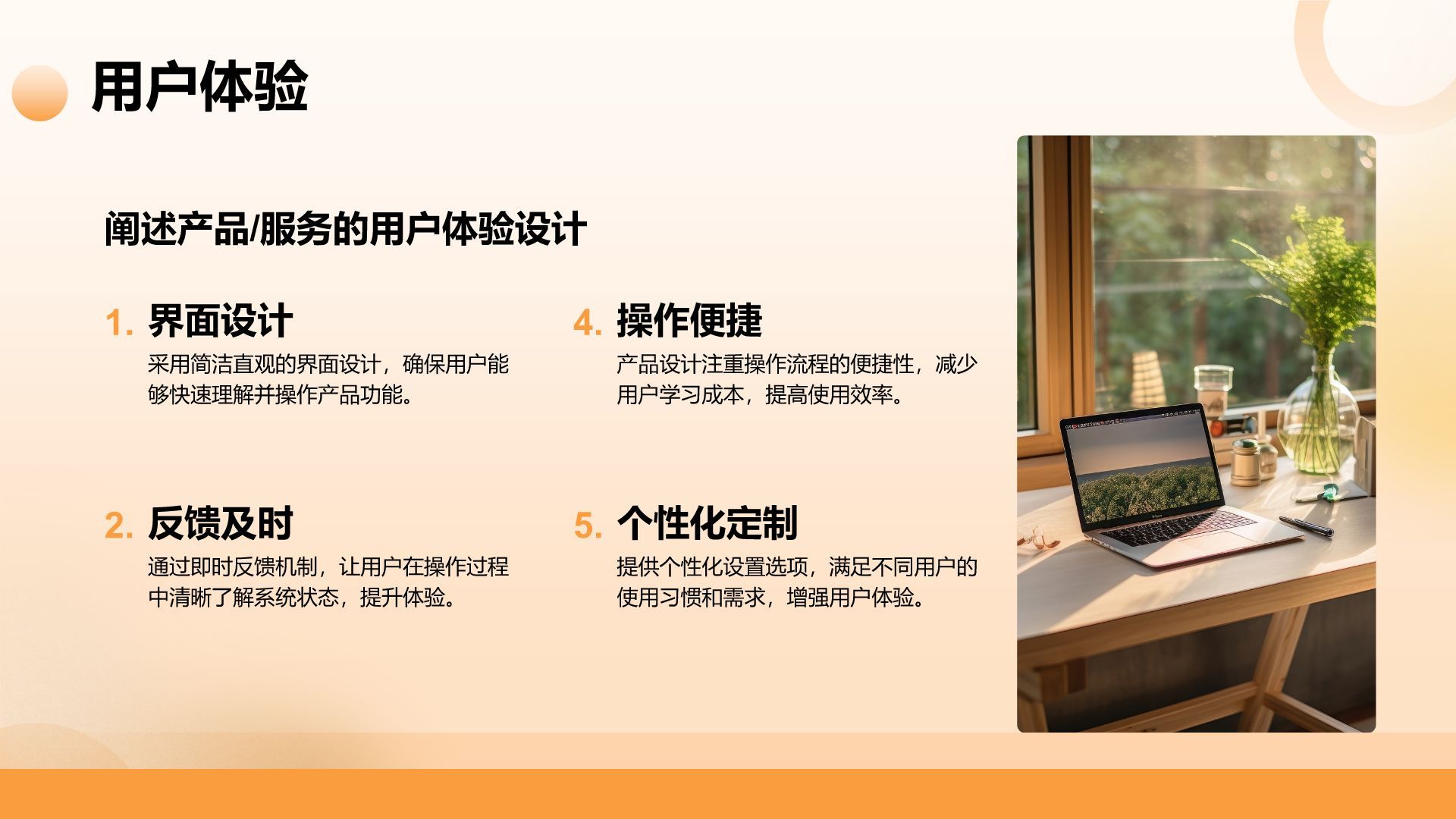 用户体验

阐述产品/服务的用户体验设计

1. 界面设计
采用简洁直观的界面设计，确保用户能够快速理解并操作产品功能。

2. 反馈及时
通过即时反馈机制，让用户在操作过程中清晰了解系统状态，提升体验。

4. 操作便捷
产品设计注重操作流程的便捷性，减少用户学习成本，提高使用效率。

5. 个性化定制
提供个性化设置选项，满足不同用户的使用习惯和需求，增强用户体验。